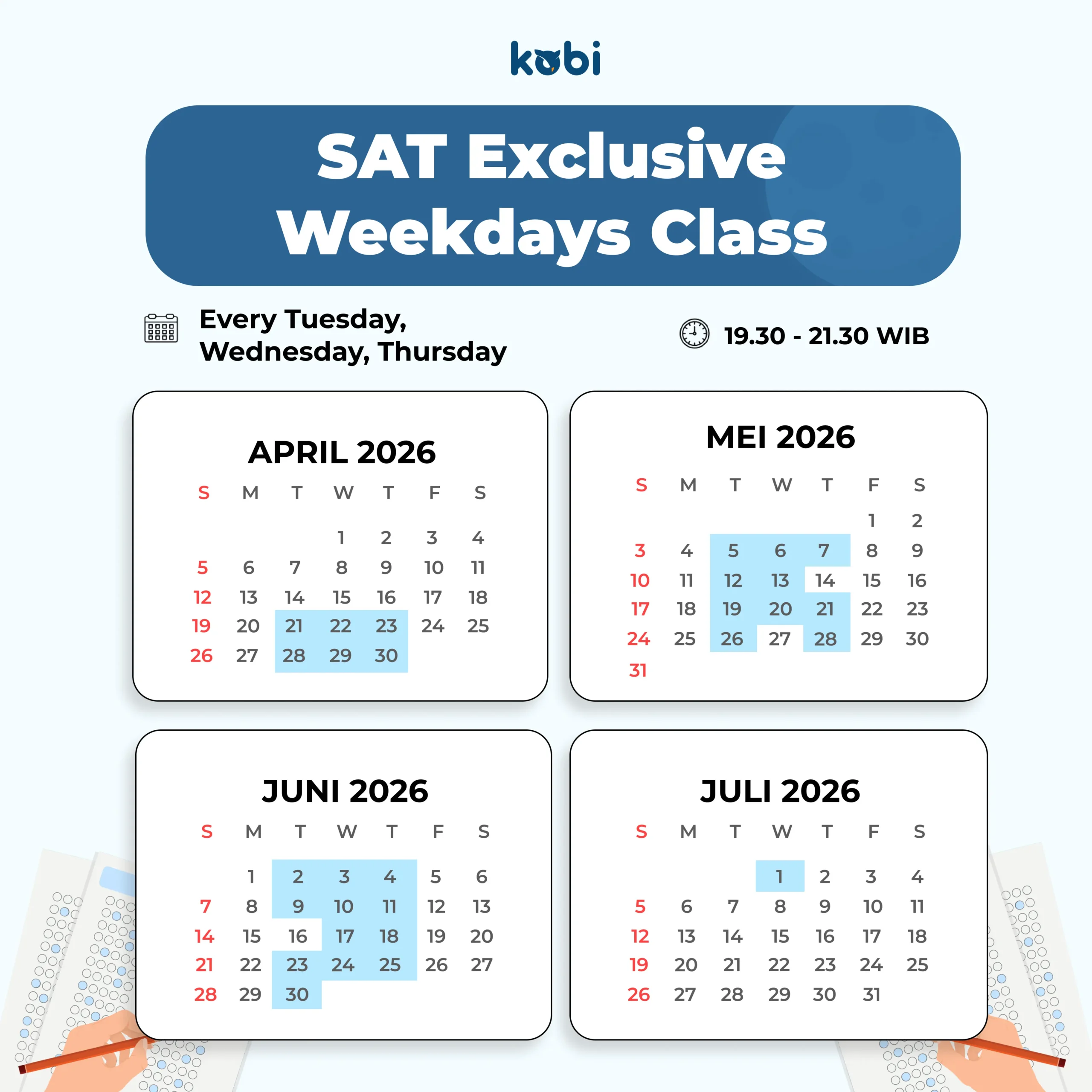 kobi

SAT Exclusive Weekdays Class

Every Tuesday, Wednesday, Thursday

19.30 - 21.30 WIB

APRIL 2026

| S | M | T | W | T | F | S |
|---|---|---|---|---|---|---|
| | | | 1 | 2 | 3 | 4 |
| 5 | 6 | 7 | 8 | 9 | 10 | 11 |
| 12 | 13 | 14 | 15 | 16 | 17 | 18 |
| 19 | 20 | 21 | 22 | 23 | 24 | 25 |
| 26 | 27 | 28 | 29 | 30 | | |

MEI 2026

| S | M | T | W | T | F | S |
|---|---|---|---|---|---|---|
| | | | | | 1 | 2 |
| 3 | 4 | 5 | 6 | 7 | 8 | 9 |
| 10 | 11 | 12 | 13 | 14 | 15 | 16 |
| 17 | 18 | 19 | 20 | 21 | 22 | 23 |
| 24 | 25 | 26 | 27 | 28 | 29 | 30 |
| 31 | | | | | | |

JUNI 2026

| S | M | T | W | T | F | S |
|---|---|---|---|---|---|---|
| | 1 | 2 | 3 | 4 | 5 | 6 |
| 7 | 8 | 9 | 10 | 11 | 12 | 13 |
| 14 | 15 | 16 | 17 | 18 | 19 | 20 |
| 21 | 22 | 23 | 24 | 25 | 26 | 27 |
| 28 | 29 | 30 | | | | |

JULI 2026

| S | M | T | W | T | F | S |
|---|---|---|---|---|---|---|
| | | | 1 | 2 | 3 | 4 |
| 5 | 6 | 7 | 8 | 9 | 10 | 11 |
| 12 | 13 | 14 | 15 | 16 | 17 | 18 |
| 19 | 20 | 21 | 22 | 23 | 24 | 25 |
| 26 | 27 | 28 | 29 | 30 | 31 | |